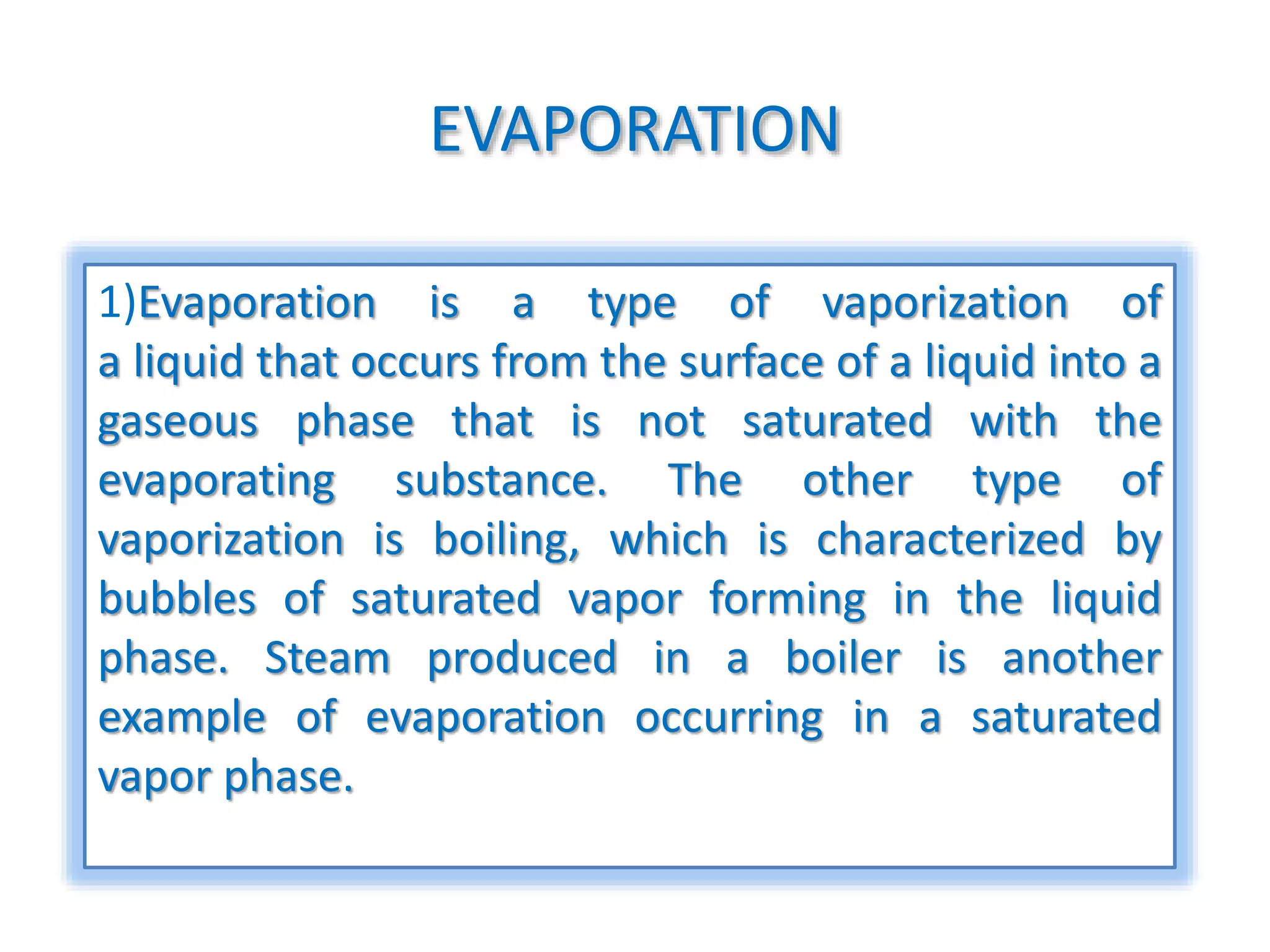 EVAPORATION

1)Evaporation is a type of vaporization of a liquid that occurs from the surface of a liquid into a gaseous phase that is not saturated with the evaporating substance. The other type of vaporization is boiling, which is characterized by bubbles of saturated vapor forming in the liquid phase. Steam produced in a boiler is another example of evaporation occurring in a saturated vapor phase.